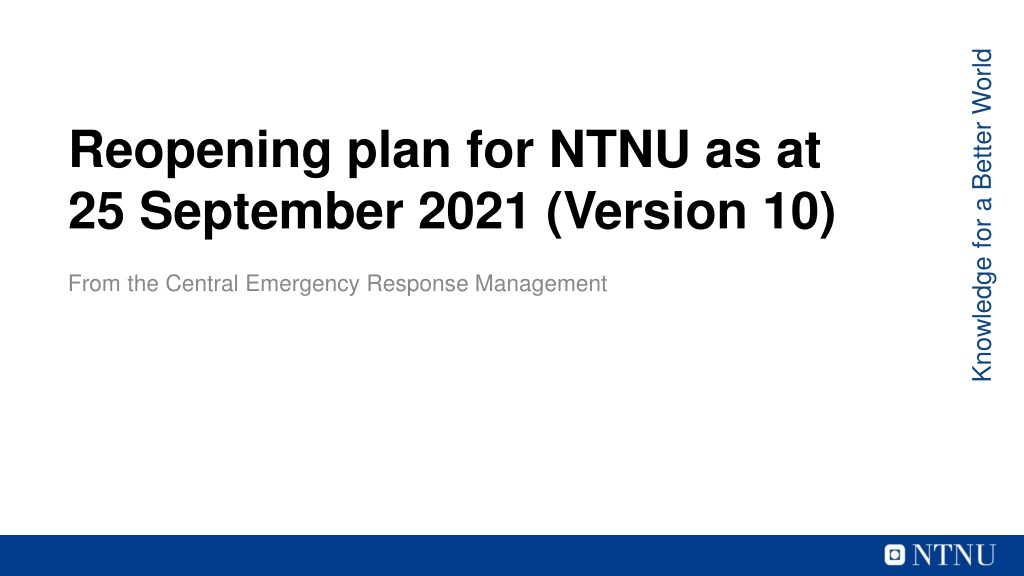 Reopening plan for NTNU as at 25 September 2021 (Version 10)

From the Central Emergency Response Management

Knowledge for a Better World

NTNU